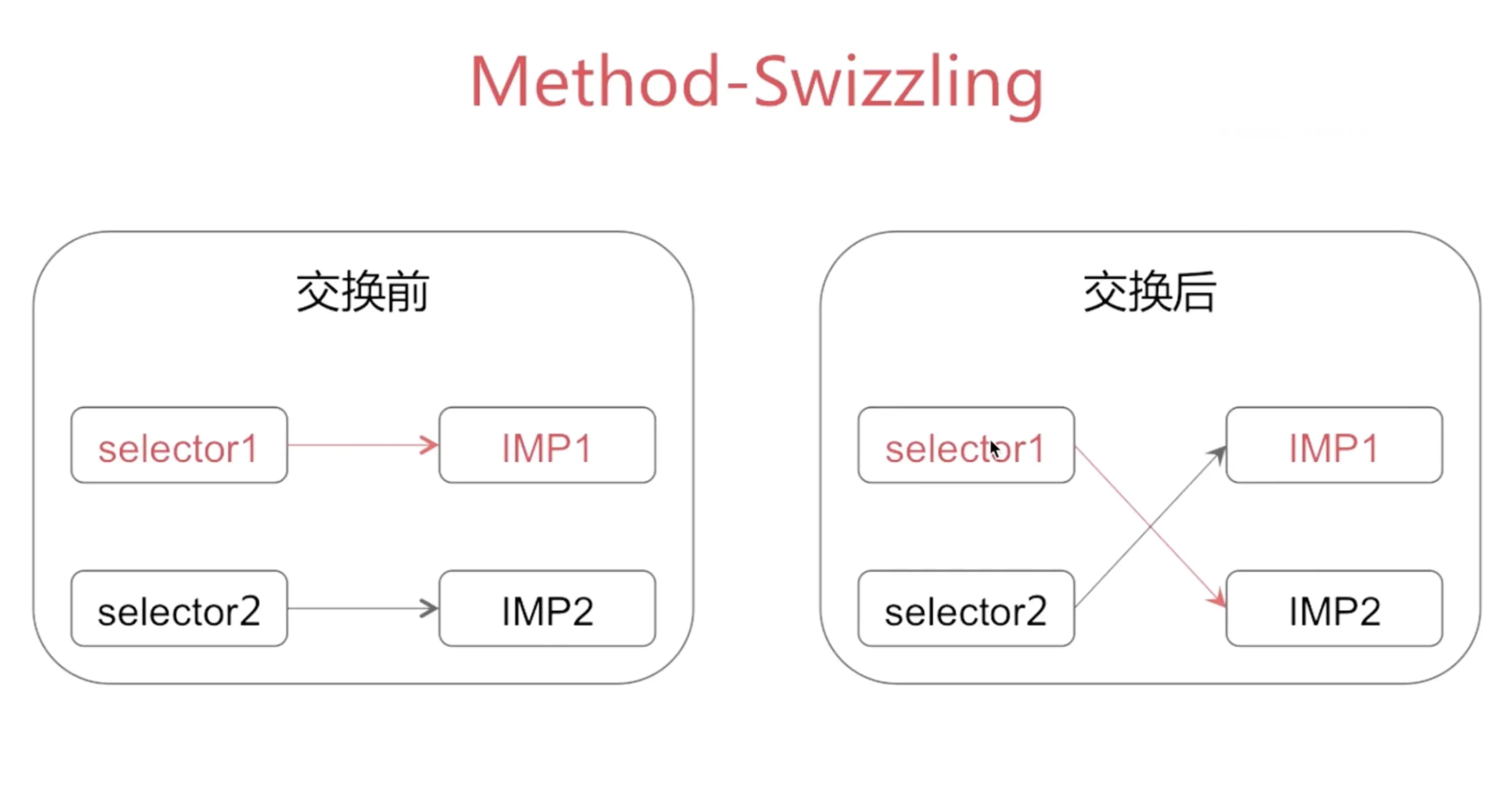 Method-Swizzling

交换前

selector1

IMP1

selector2

IMP2

交换后

selector1

IMP1

selector2

IMP2